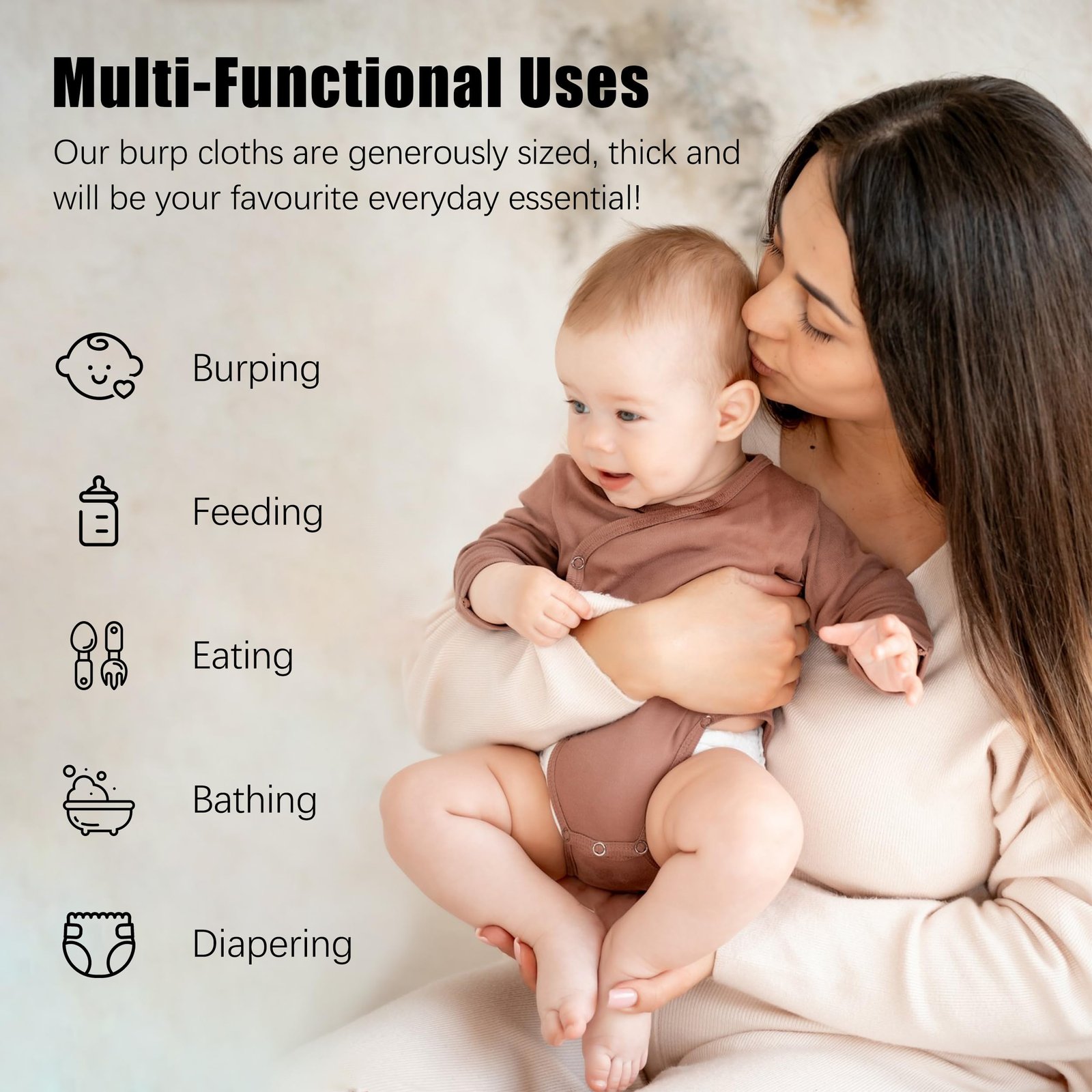 Multi-Functional Uses

Our burp cloths are generously sized, thick and will be your favourite everyday essential!

Burping

Feeding

Eating

Bathing

Diapering